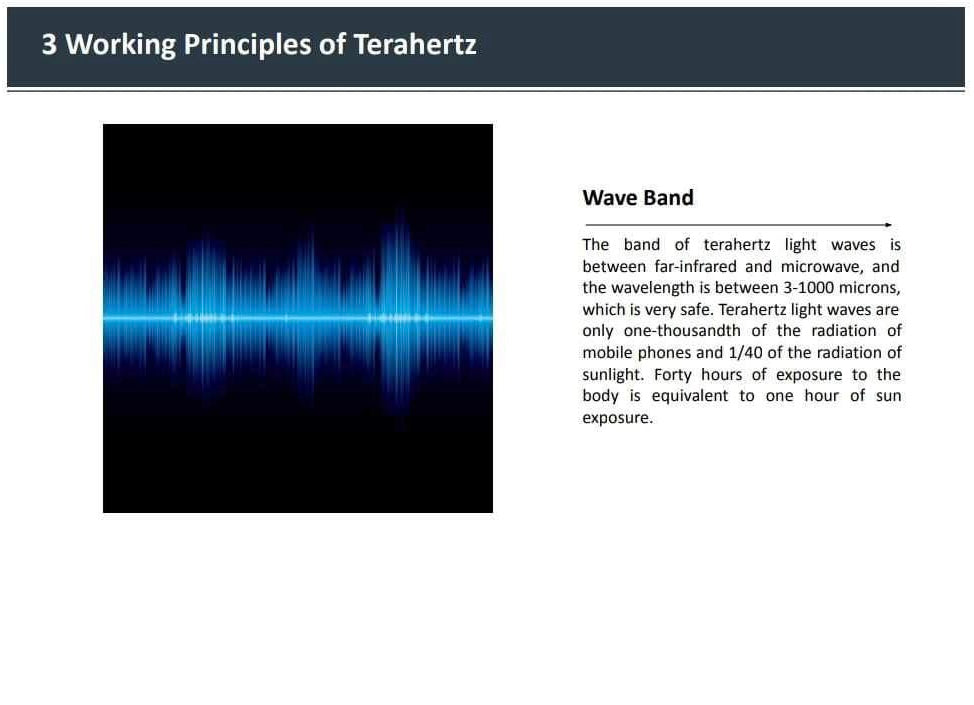 3 Working Principles of Terahertz

Wave Band

The band of terahertz light waves is between far-infrared and microwave, and the wavelength is between 3-1000 microns, which is very safe. Terahertz light waves are only one-thousandth of the radiation of mobile phones and 1/40 of the radiation of sunlight. Forty hours of exposure to the body is equivalent to one hour of sun exposure.